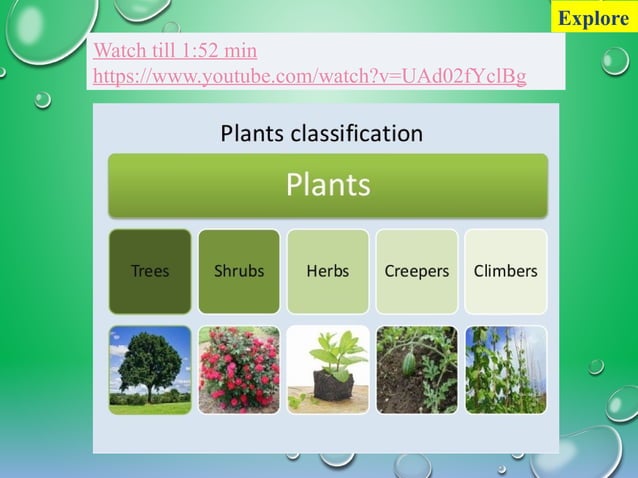 Explore

Watch till 1:52 min
https://www.youtube.com/watch?v=UAd02fYclBg

Plants classification

Plants

Trees

Shrubs

Herbs

Creepers

Climbers